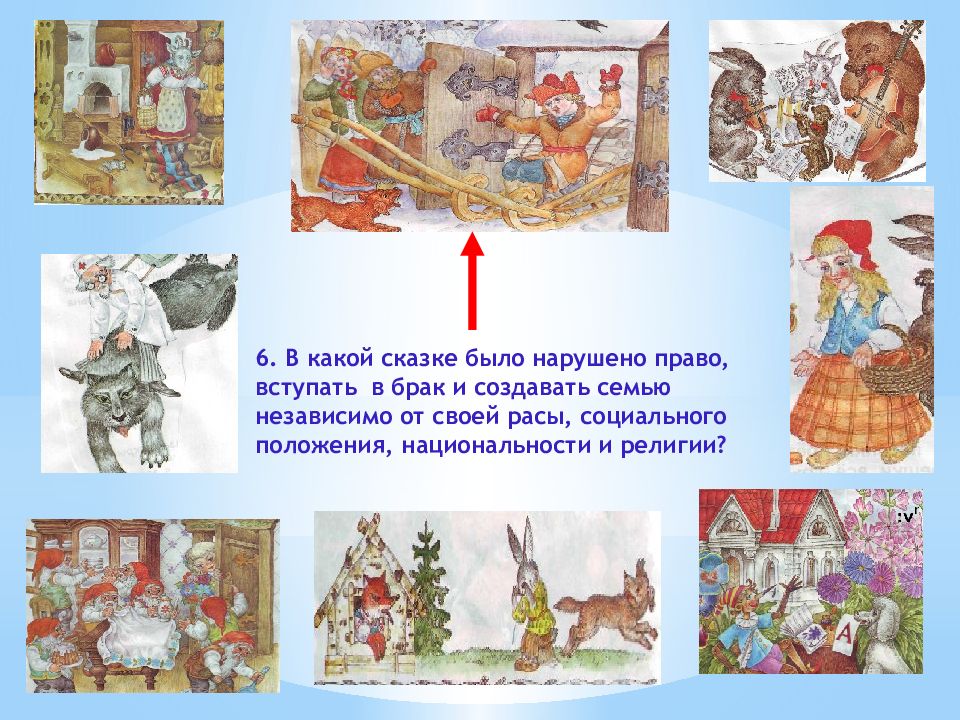 6. В какой сказке было нарушено право, вступать  в брак и создавать семью независимо от своей расы, социального положения, национальности и религии?

А